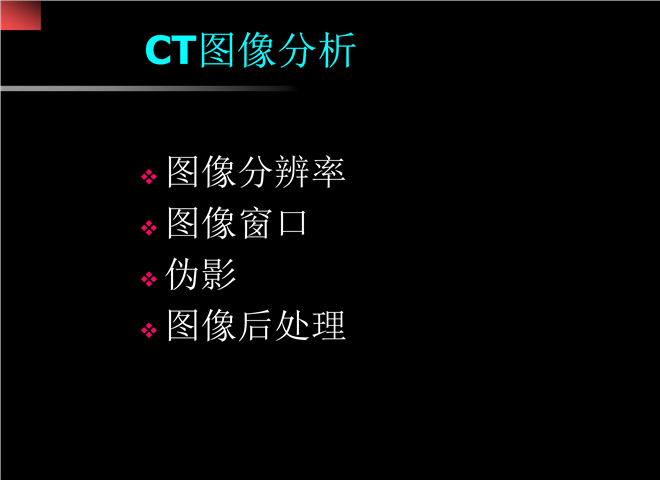 CT图像分析

❖ 图像分辨率
❖ 图像窗口
❖ 伪影
❖ 图像后处理